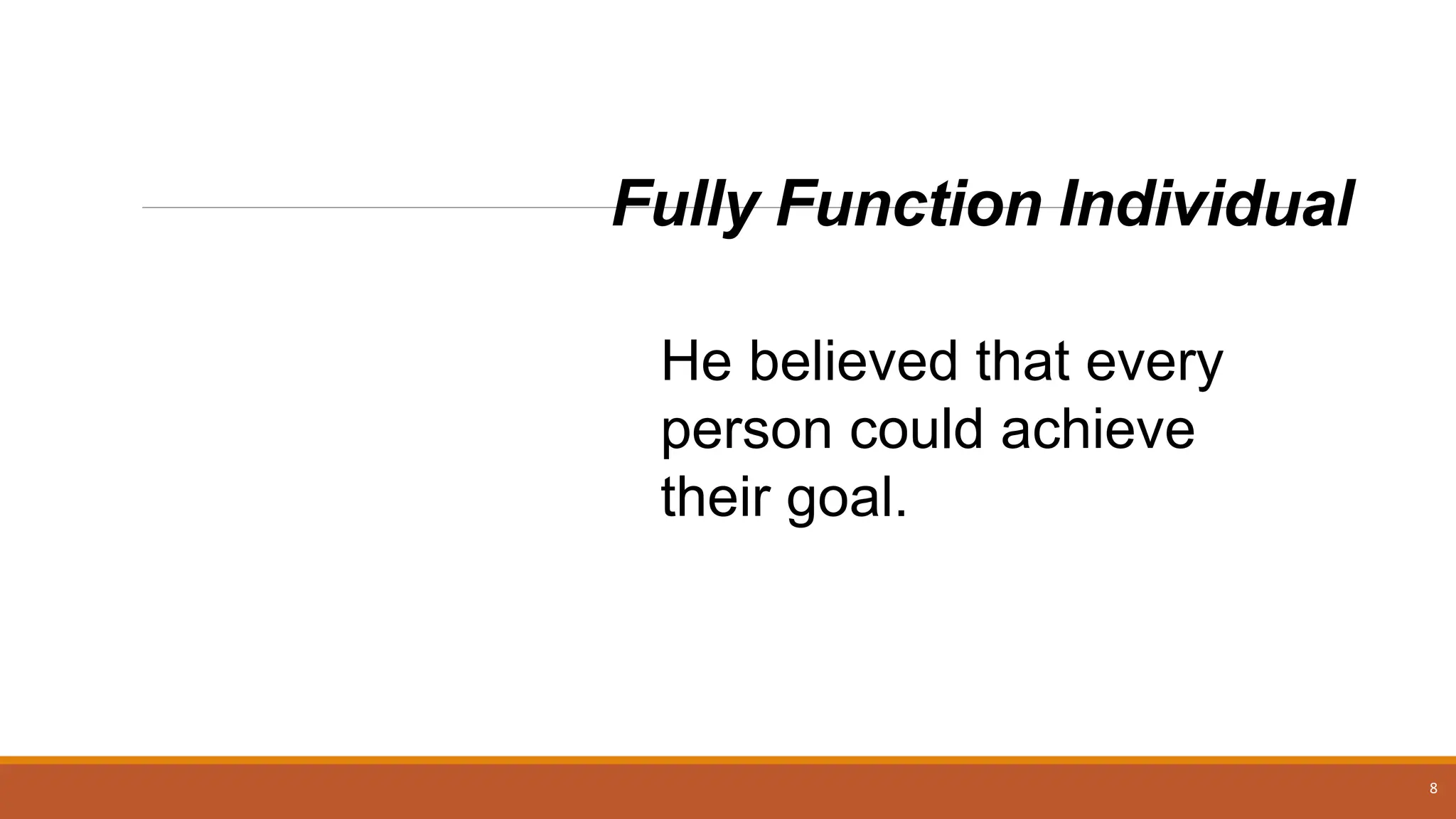 Fully Function Individual

He believed that every person could achieve their goal.

8